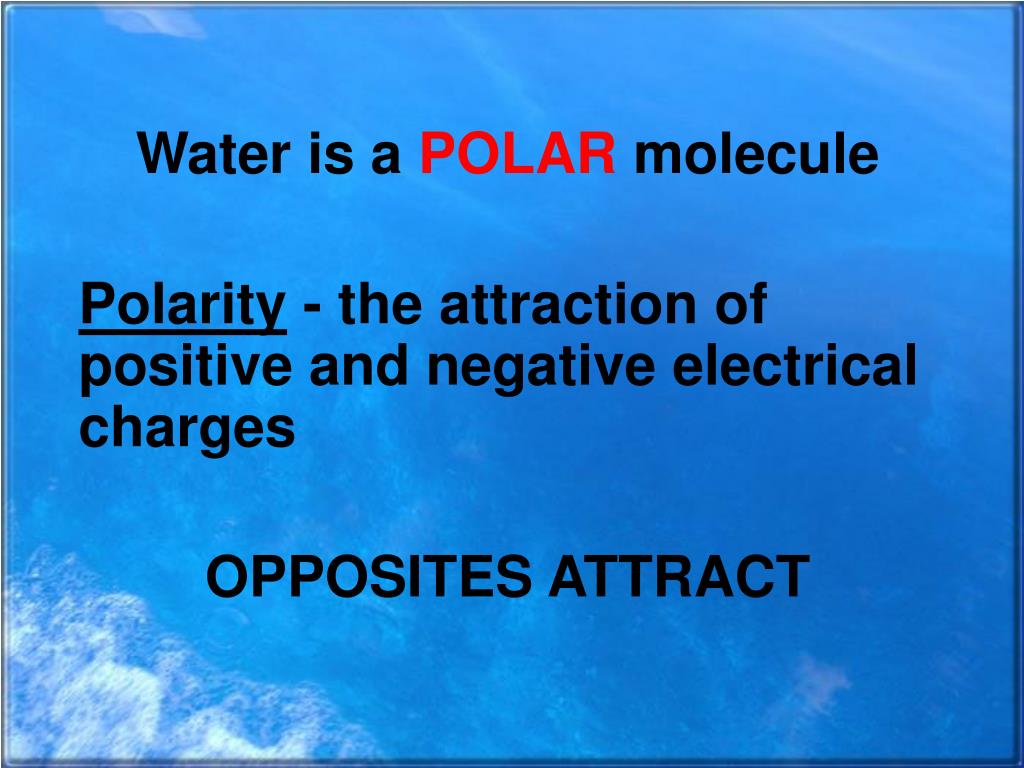 Water is a POLAR molecule

Polarity - the attraction of positive and negative electrical charges

OPPOSITES ATTRACT